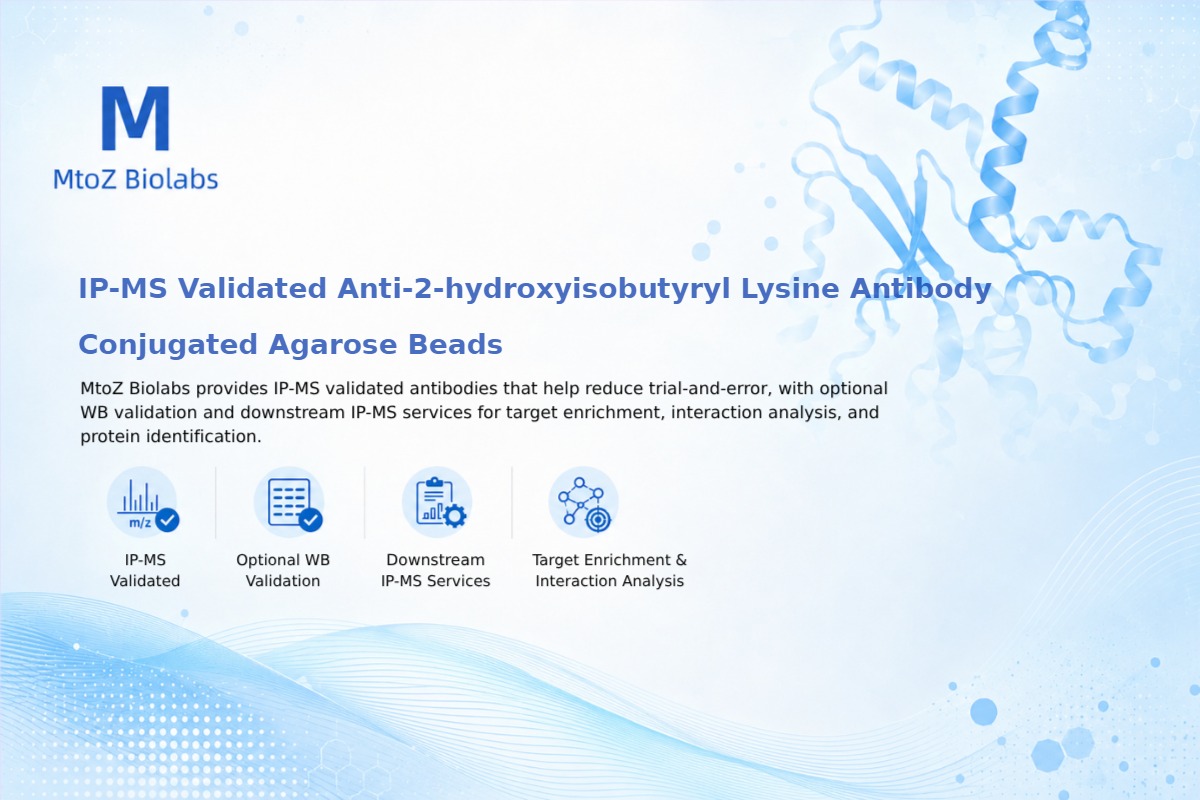 M
MtoZ Biolabs

IP-MS Validated Anti-2-hydroxyisobutyryl Lysine Antibody Conjugated Agarose Beads

MtoZ Biolabs provides IP-MS validated antibodies that help reduce trial-and-error, with optional WB validation and downstream IP-MS services for target enrichment, interaction analysis, and protein identification.

m/z

IP-MS Validated

Optional WB Validation

Downstream IP-MS Services

Target Enrichment & Interaction Analysis